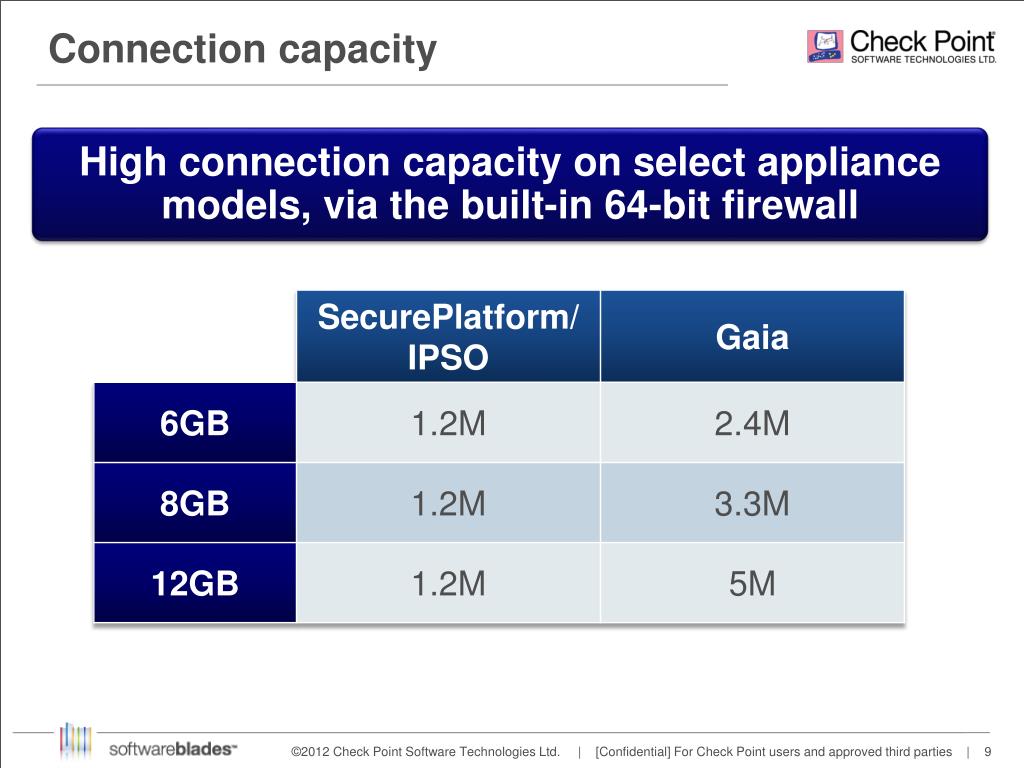 Connection capacity

Check Point
SOFTWARE TECHNOLOGIES LTD.

High connection capacity on select appliance models, via the built-in 64-bit firewall

| | SecurePlatform/ IPSO | Gaia |
|---|---|---|
| 6GB | 1.2M | 2.4M |
| 8GB | 1.2M | 3.3M |
| 12GB | 1.2M | 5M |

softwareblades™

©2012 Check Point Software Technologies Ltd. | [Confidential] For Check Point users and approved third parties | 9